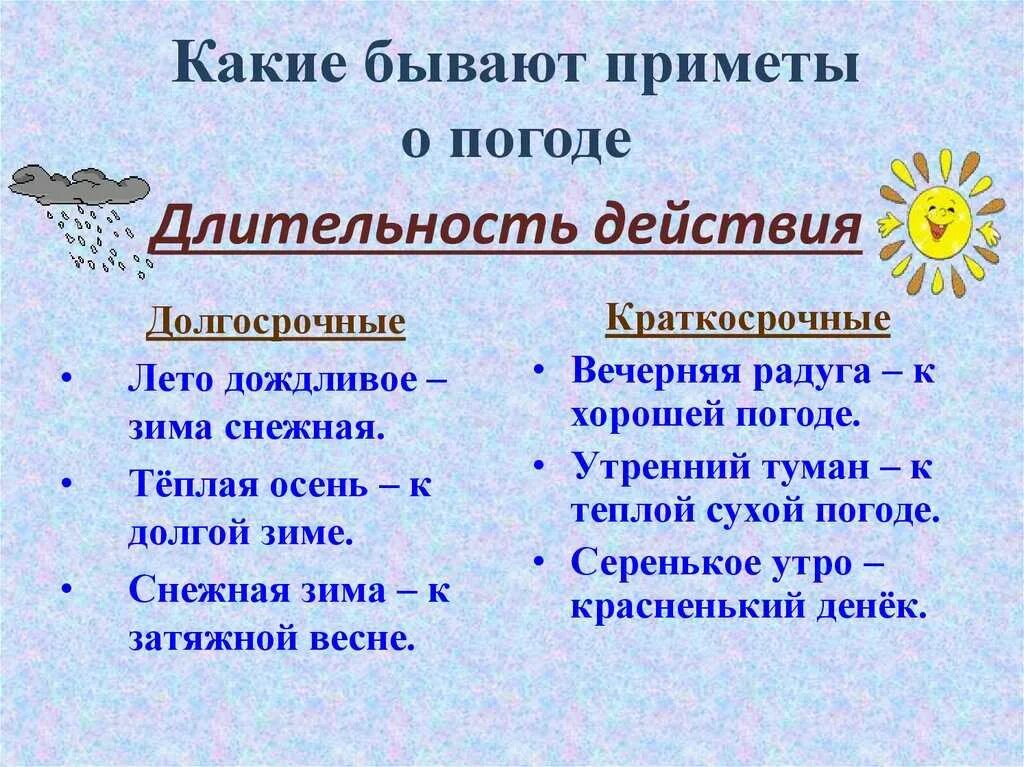 Какие бывают приметы о погоде

Длительность действия

Долгосрочные

• Лето дождливое – зима снежная.
• Тёплая осень – к долгой зиме.
• Снежная зима – к затяжной весне.

Краткосрочные

• Вечерняя радуга – к хорошей погоде.
• Утренний туман – к теплой сухой погоде.
• Серенькое утро – красненький денёк.